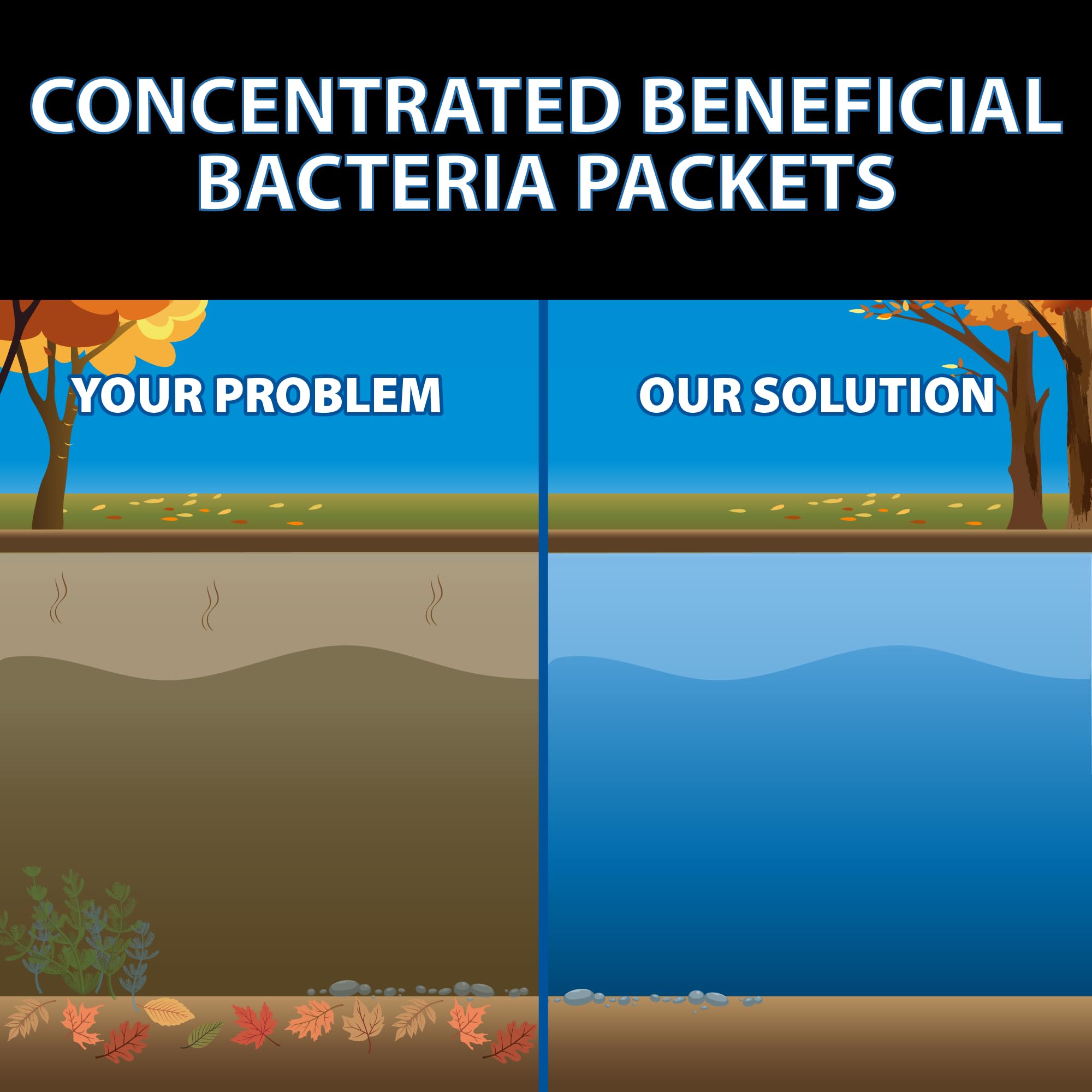 CONCENTRATED BENEFICIAL BACTERIA PACKETS

YOUR PROBLEM

OUR SOLUTION